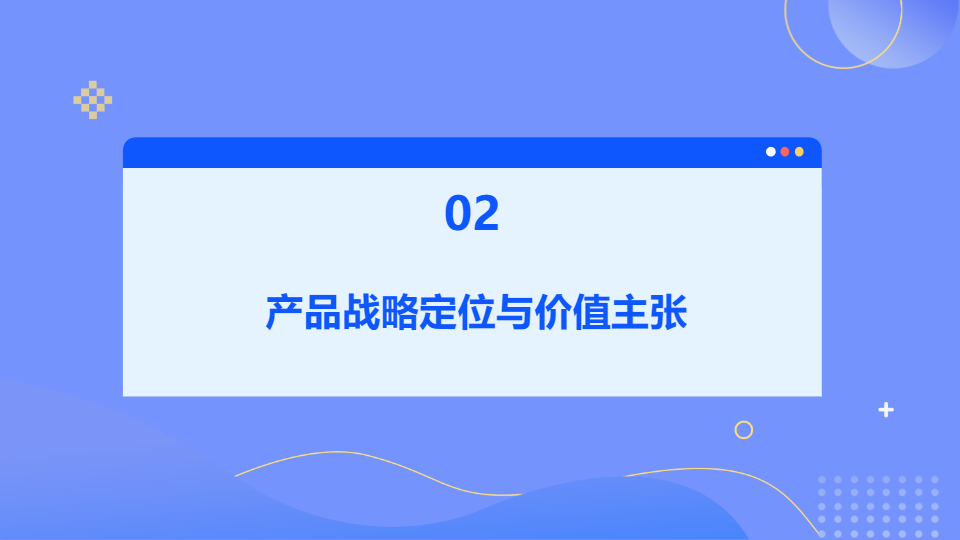 02

产品战略定位与价值主张